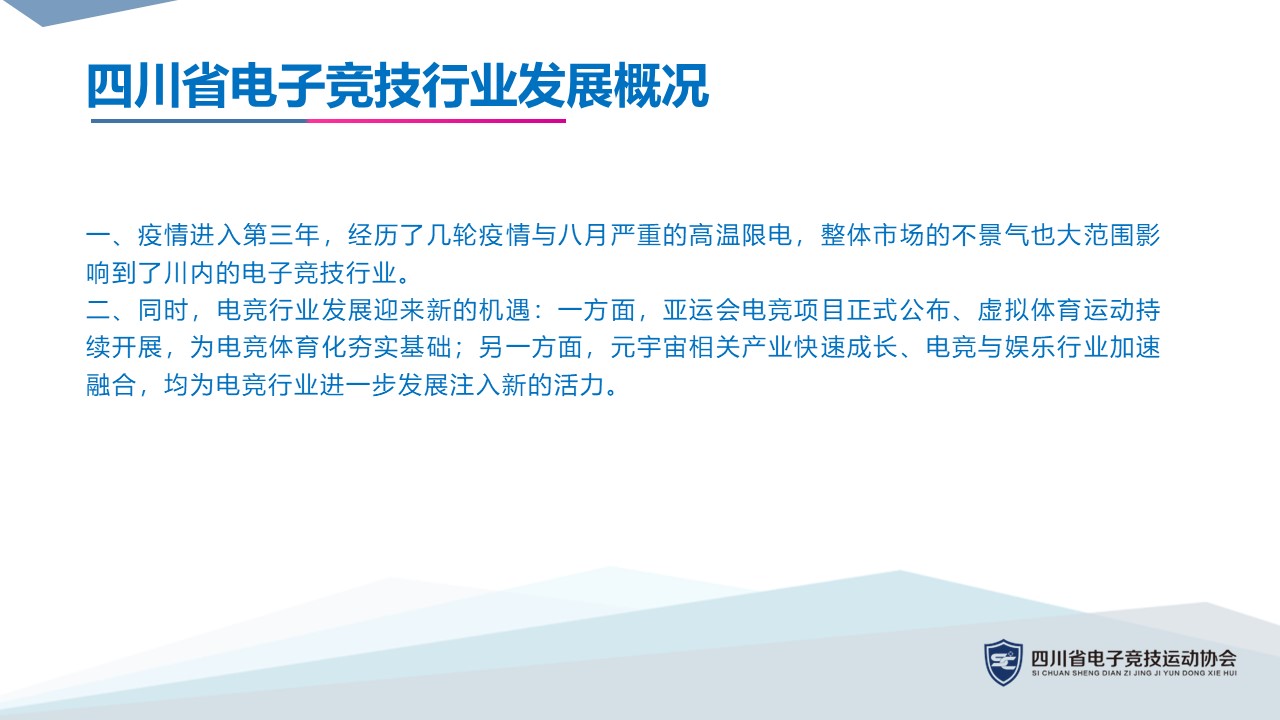 四川省电子竞技行业发展概况

一、疫情进入第三年，经历了几轮疫情与八月严重的高温限电，整体市场的不景气也大范围影响到了川内的电子竞技行业。
二、同时，电竞行业发展迎来新的机遇：一方面，亚运会电竞项目正式公布、虚拟体育运动持续开展，为电竞体育化夯实基础；另一方面，元宇宙相关产业快速成长、电竞与娱乐行业加速融合，均为电竞行业进一步发展注入新的活力。

SC
四川省电子竞技运动协会
SI CHUAN SHENG DIAN ZI JING JI YUN DONG XIE HUI